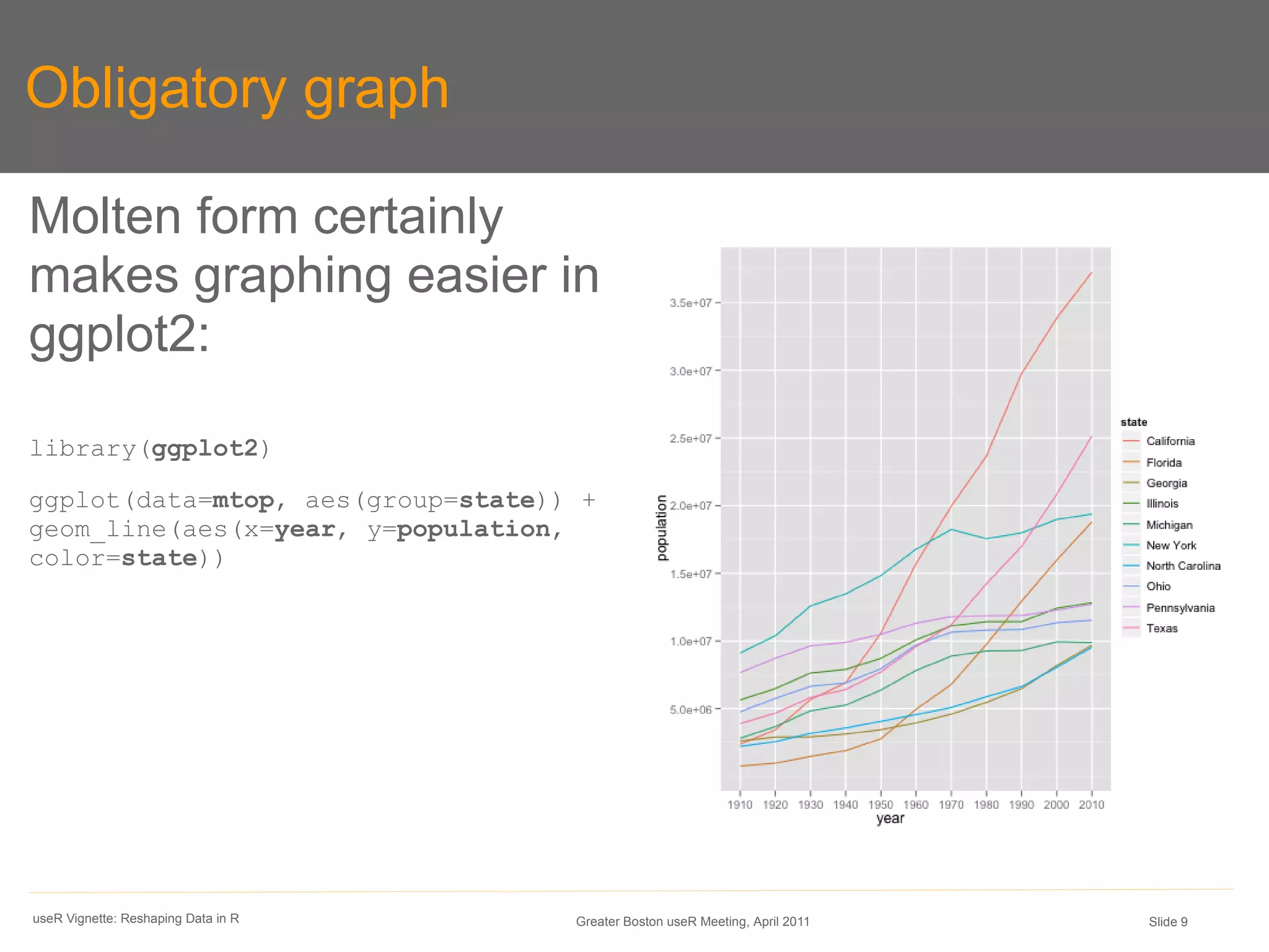 Obligatory graph

Molten form certainly makes graphing easier in ggplot2:

library(ggplot2)

ggplot(data=mtop, aes(group=state)) + geom_line(aes(x=year, y=population, color=state))

3.5e+07
3.0e+07
2.5e+07
2.0e+07
1.5e+07
1.0e+07
5.0e+06
population
1910 1920 1930 1940 1950 1960 1970 1980 1990 2000 2010
year

state
California
Florida
Georgia
Illinois
Michigan
New York
North Carolina
Ohio
Pennsylvania
Texas

useR Vignette: Reshaping Data in R
Greater Boston useR Meeting, April 2011
Slide 9